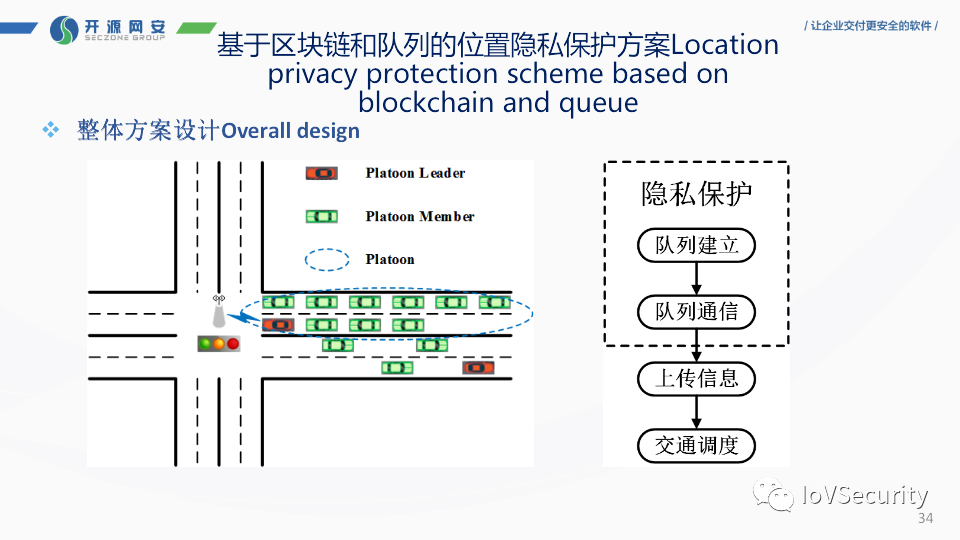 开源网安
SECZONE GROUP

/ 让企业交付更安全的软件 /

基于区块链和队列的位置隐私保护方案Location privacy protection scheme based on blockchain and queue

❖ 整体方案设计Overall design

Platoon Leader

Platoon Member

Platoon

隐私保护

队列建立

队列通信

上传信息

交通调度

IoVSecurity

34